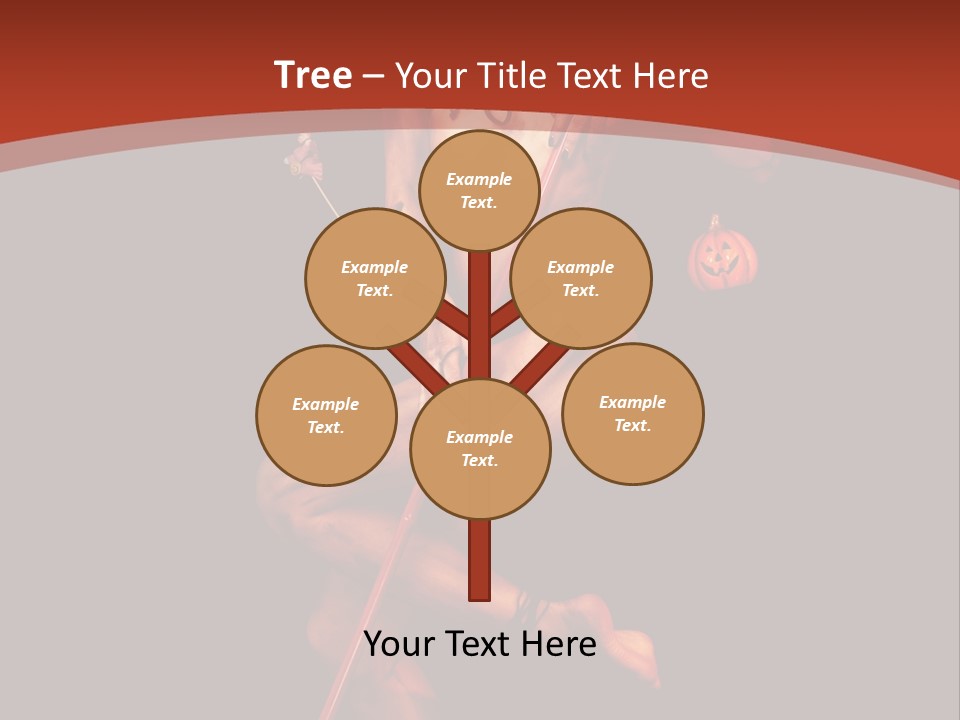 Tree – Your Title Text Here

Example Text.

Example Text.

Example Text.

Example Text.

Example Text.

Example Text.

Your Text Here